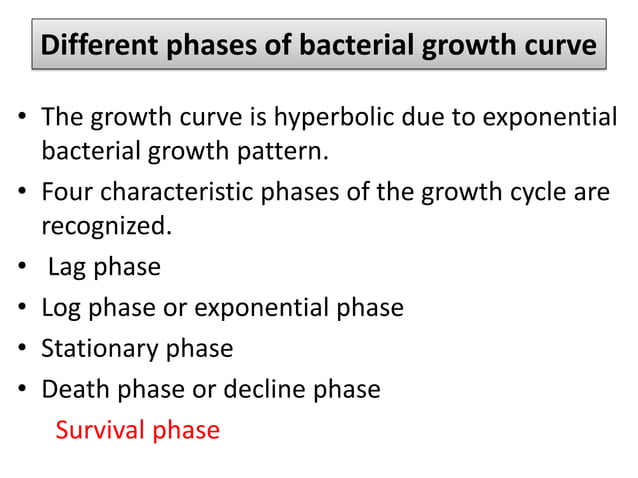 Different phases of bacterial growth curve

• The growth curve is hyperbolic due to exponential bacterial growth pattern.
• Four characteristic phases of the growth cycle are recognized.
• Lag phase
• Log phase or exponential phase
• Stationary phase
• Death phase or decline phase

Survival phase